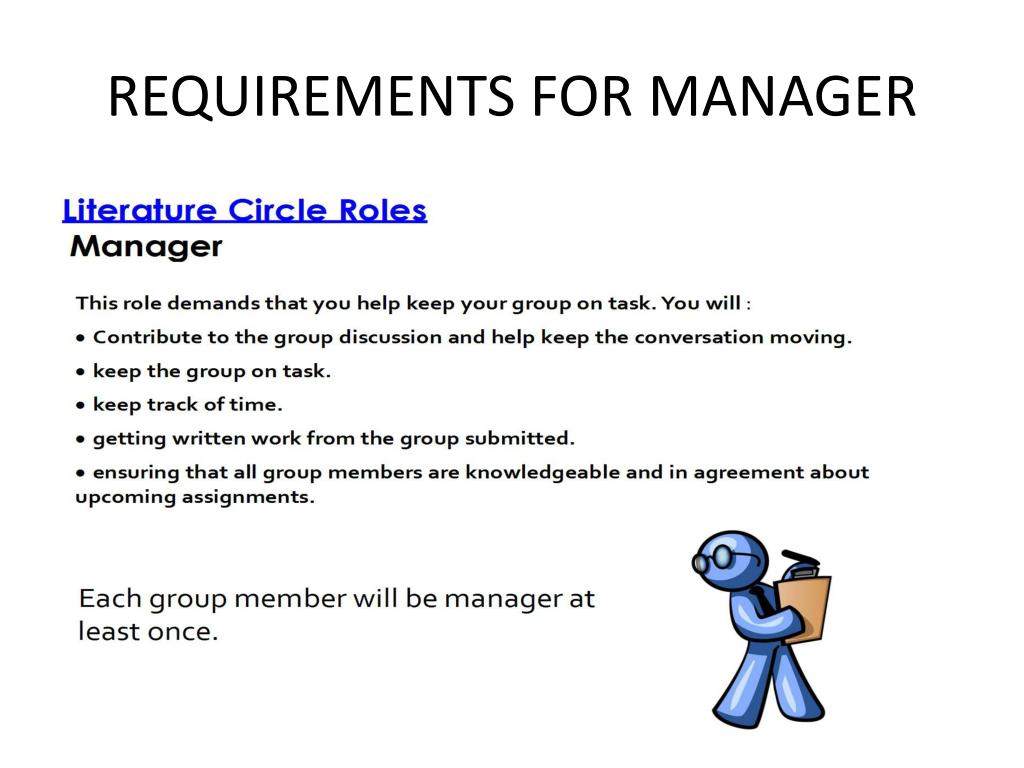 REQUIREMENTS FOR MANAGER

Literature Circle Roles
Manager

This role demands that you help keep your group on task. You will :
• Contribute to the group discussion and help keep the conversation moving.
• keep the group on task.
• keep track of time.
• getting written work from the group submitted.
• ensuring that all group members are knowledgeable and in agreement about upcoming assignments.

Each group member will be manager at least once.